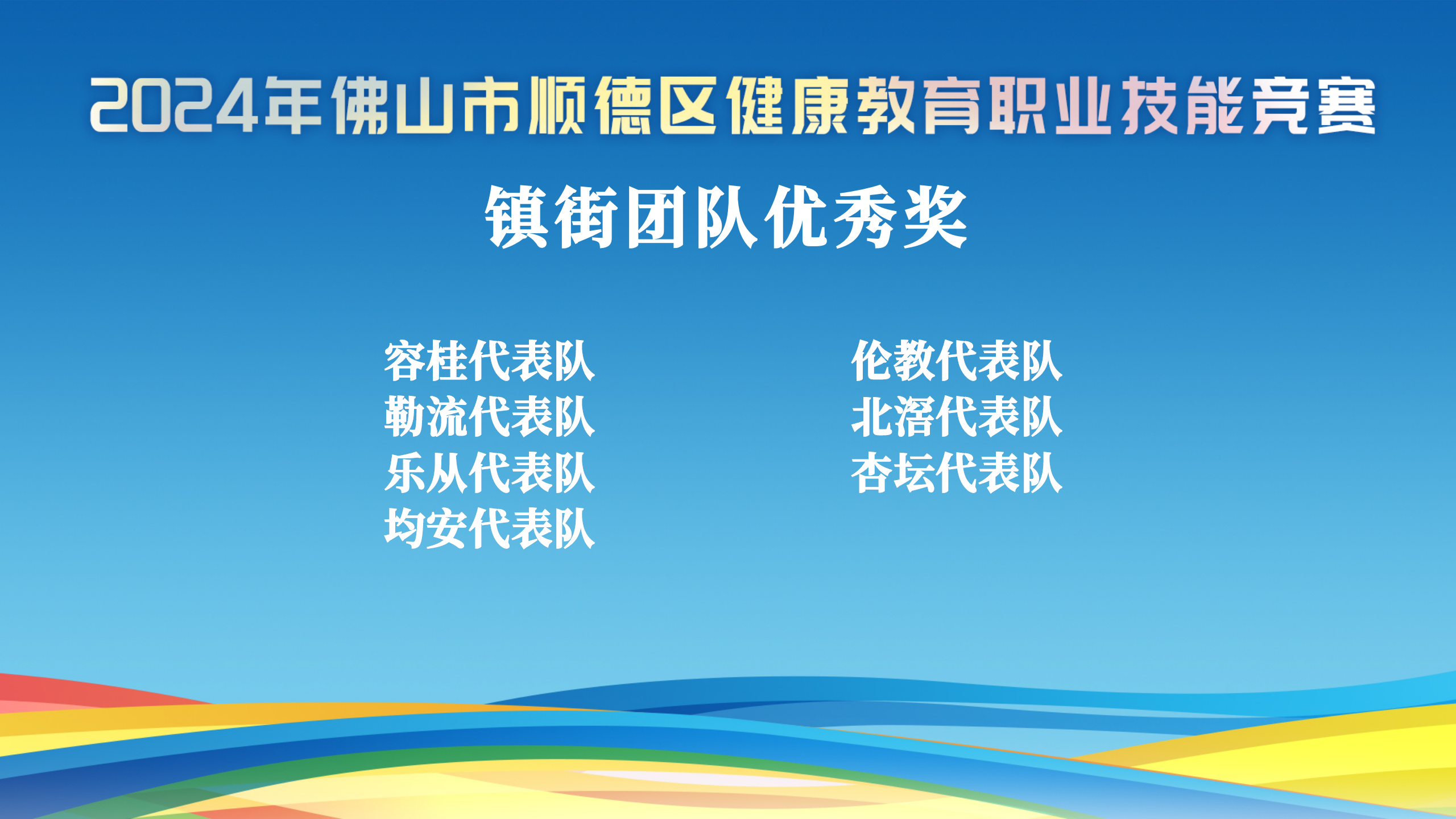 2024年佛山市顺德区健康教育职业技能竞赛

镇街团队优秀奖

容桂代表队
勒流代表队
乐从代表队
均安代表队

伦教代表队
北滘代表队
杏坛代表队